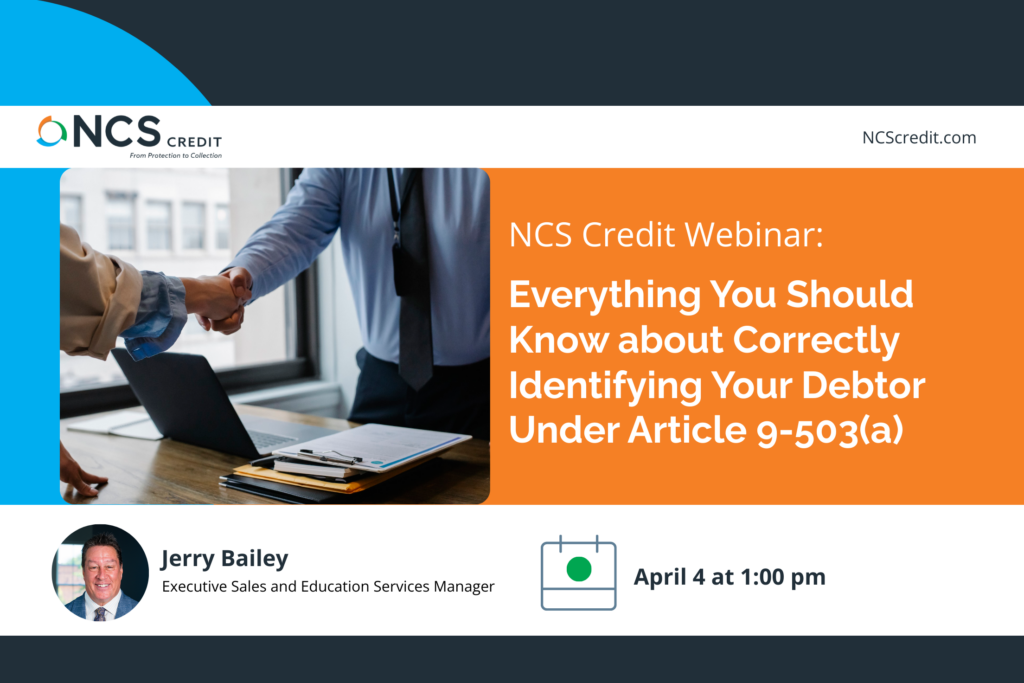 NCS CREDIT
From Protection to Collection

NCScredit.com

NCS Credit Webinar:

Everything You Should Know about Correctly Identifying Your Debtor Under Article 9-503(a)

Jerry Bailey
Executive Sales and Education Services Manager

April 4 at 1:00 pm